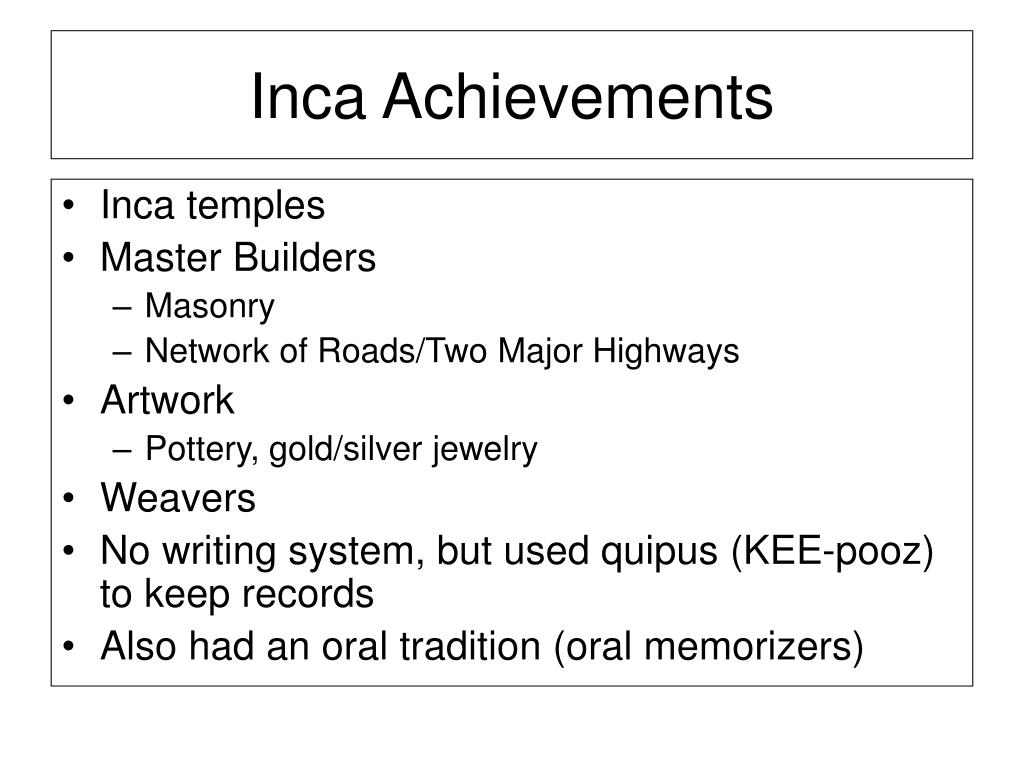 Inca Achievements

• Inca temples
• Master Builders
– Masonry
– Network of Roads/Two Major Highways
• Artwork
– Pottery, gold/silver jewelry
• Weavers
• No writing system, but used quipus (KEE-pooz) to keep records
• Also had an oral tradition (oral memorizers)